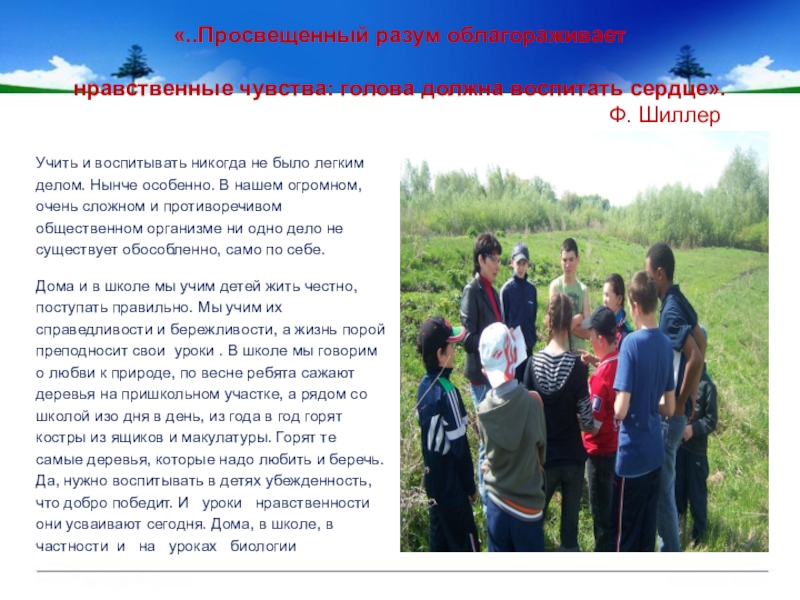 «..Просвещенный разум облагораживает нравственные чувства: голова должна воспитать сердце».
Ф. Шиллер

Учить и воспитывать никогда не было легким делом. Нынче особенно. В нашем огромном, очень сложном и противоречивом общественном организме ни одно дело не существует обособленно, само по себе.

Дома и в школе мы учим детей жить честно, поступать правильно. Мы учим их справедливости и бережливости, а жизнь порой преподносит свои уроки . В школе мы говорим о любви к природе, по весне ребята сажают деревья на пришкольном участке, а рядом со школой изо дня в день, из года в год горят костры из ящиков и макулатуры. Горят те самые деревья, которые надо любить и беречь. Да, нужно воспитывать в детях убежденность, что добро победит. И уроки нравственности они усваивают сегодня. Дома, в школе, в частности и на уроках биологии